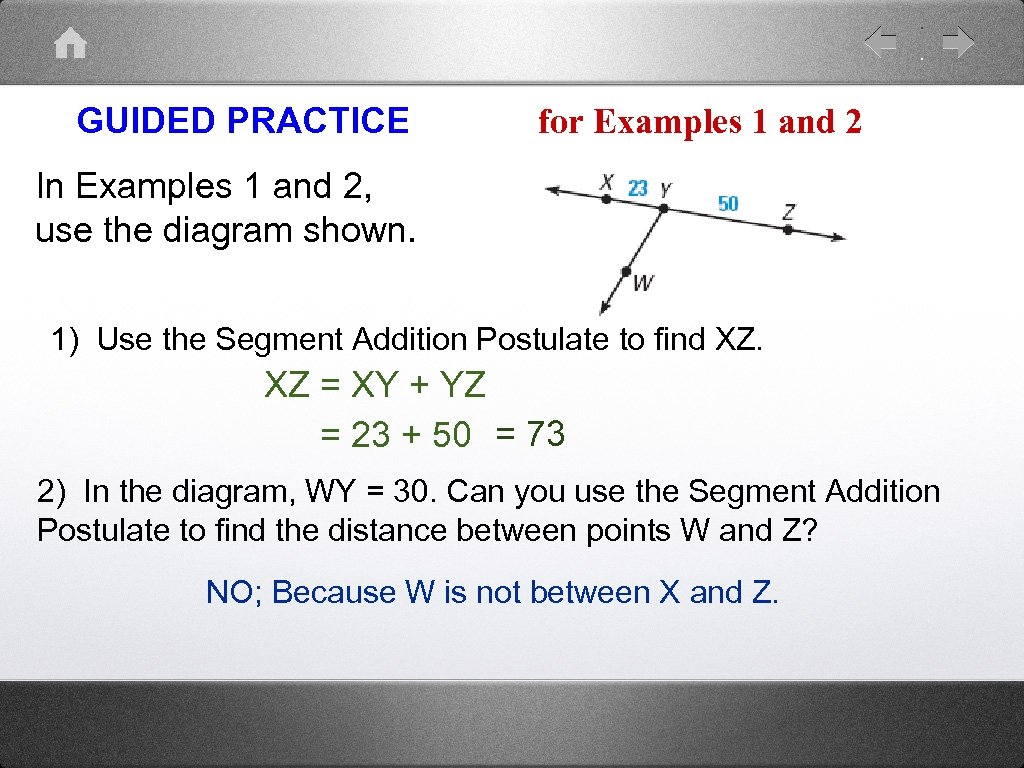 GUIDED PRACTICE

for Examples 1 and 2

In Examples 1 and 2, use the diagram shown.

X 23 Y 50 Z W

1) Use the Segment Addition Postulate to find XZ.

XZ = XY + YZ
= 23 + 50 = 73

2) In the diagram, WY = 30. Can you use the Segment Addition Postulate to find the distance between points W and Z?

NO; Because W is not between X and Z.